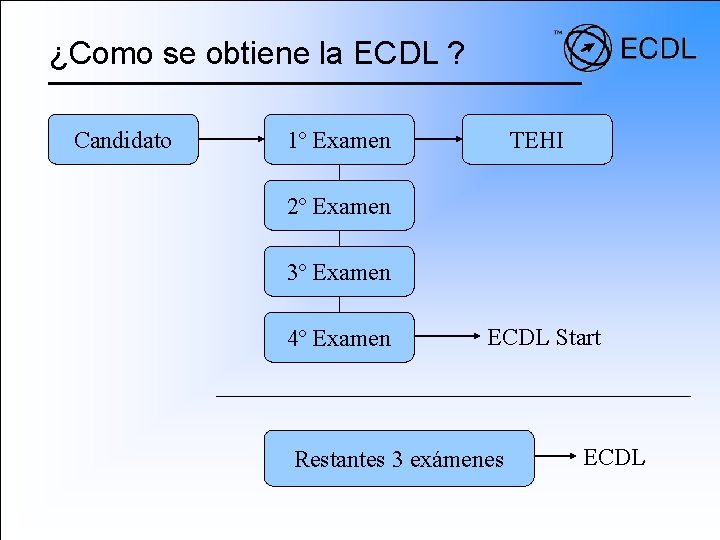 ¿Como se obtiene la ECDL ?

™ ECDL

Candidato

1° Examen

TEHI

2° Examen

3° Examen

4° Examen

ECDL Start

Restantes 3 exámenes

ECDL